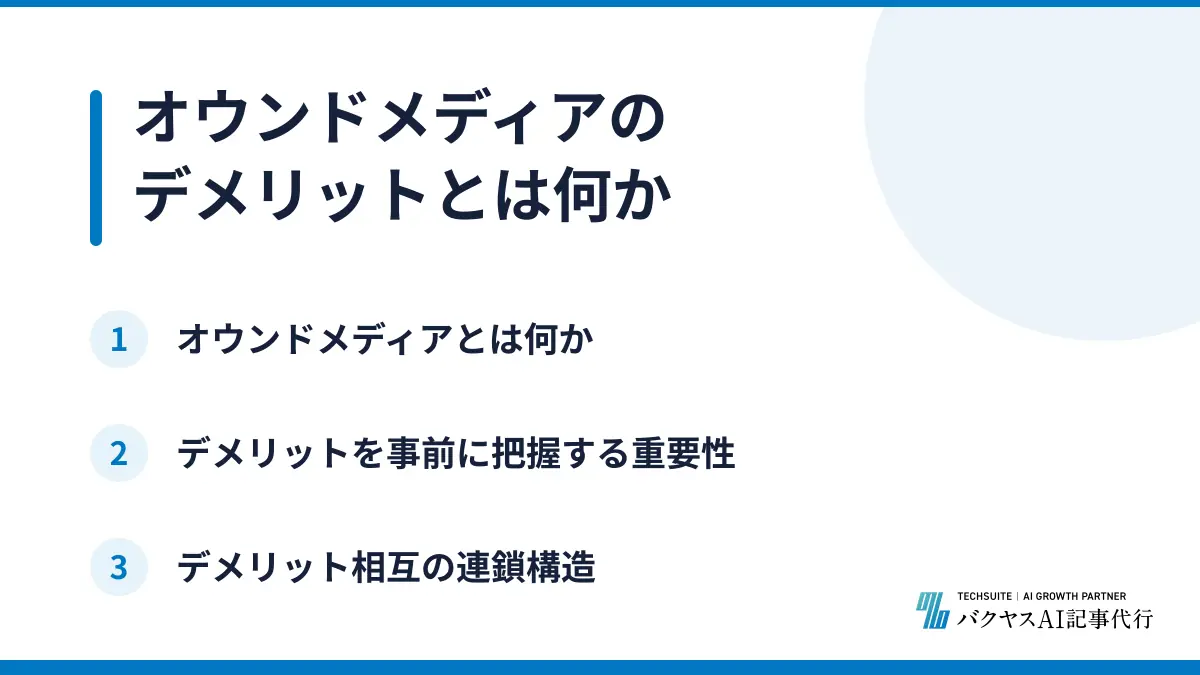 オウンドメディアの
デメリットとは何か

1 オウンドメディアとは何か

2 デメリットを事前に把握する重要性

3 デメリット相互の連鎖構造

TECHSUITE | AI GROWTH PARTNER
バクヤスAI記事代行